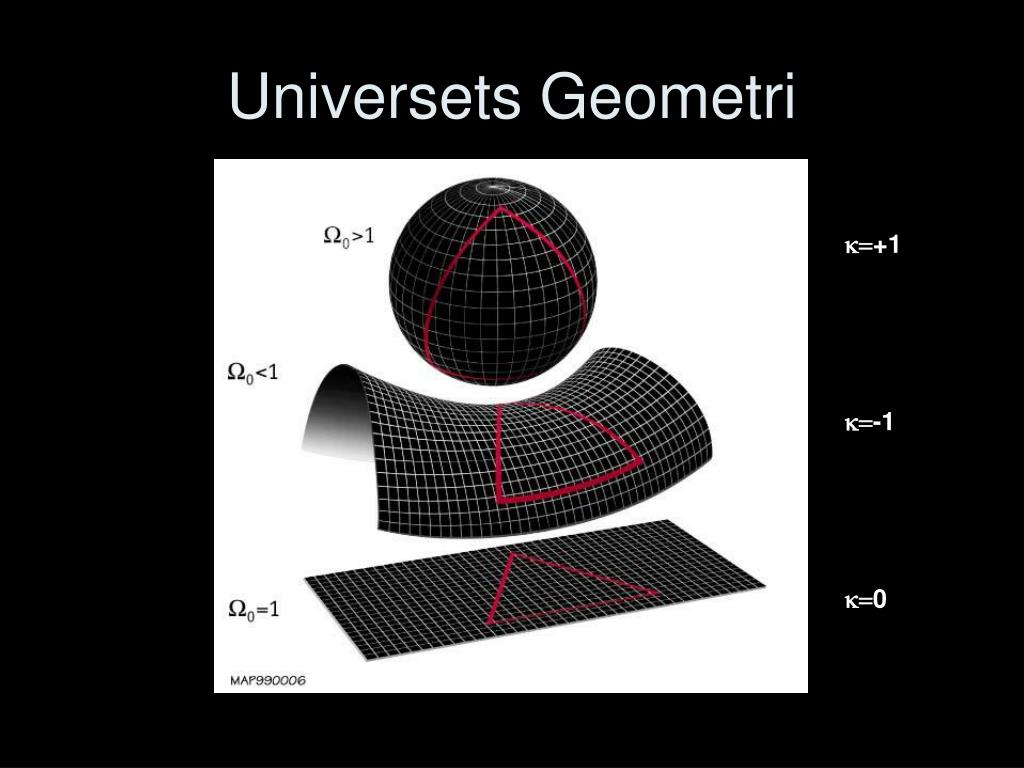 Universets Geometri

$\Omega_0>1$

$\Omega_0<1$

$\Omega_0=1$

MAP990006

$\kappa=+1$

$\kappa=-1$

$\kappa=0$